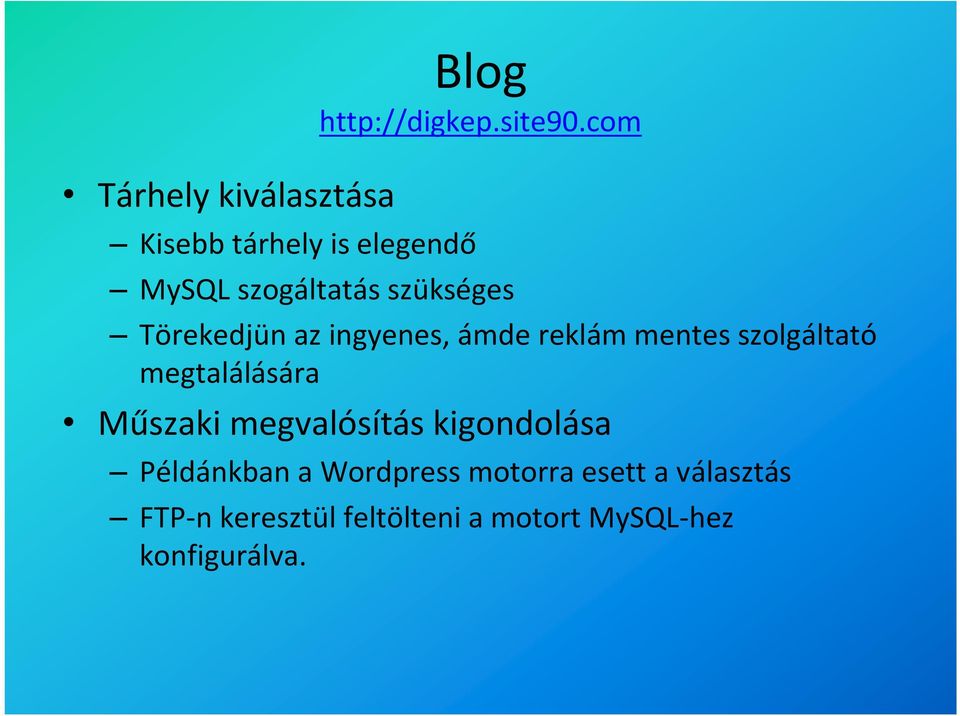 Blog
http://digkep.site90.com

• Tárhely kiválasztása
– Kisebb tárhely is elegendő
– MySQL szogáltatás szükséges
– Törekedjün az ingyenes, ámde reklám mentes szolgáltató megtalálására
• Műszaki megvalósítás kigondolása
– Példánkban a Wordpress motorra esett a választás
– FTP-n keresztül feltölteni a motort MySQL-hez konfigurálva.